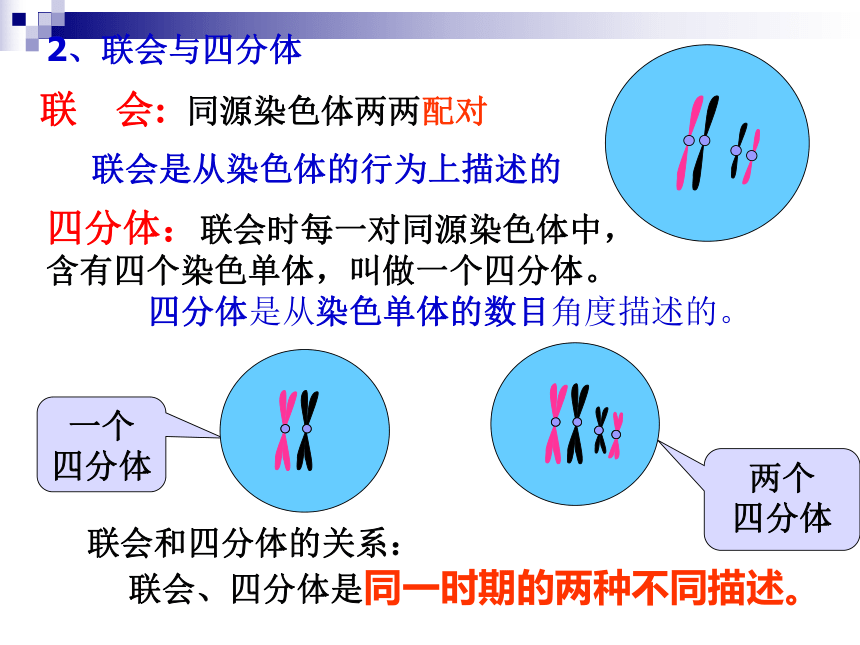 2、联会与四分体

联　会：同源染色体两两配对

联会是从染色体的行为上描述的

四分体：联会时每一对同源染色体中，含有四个染色单体，叫做一个四分体。

四分体是从染色单体的数目角度描述的。

一个四分体

两个四分体

联会和四分体的关系：

联会、四分体是同一时期的两种不同描述。